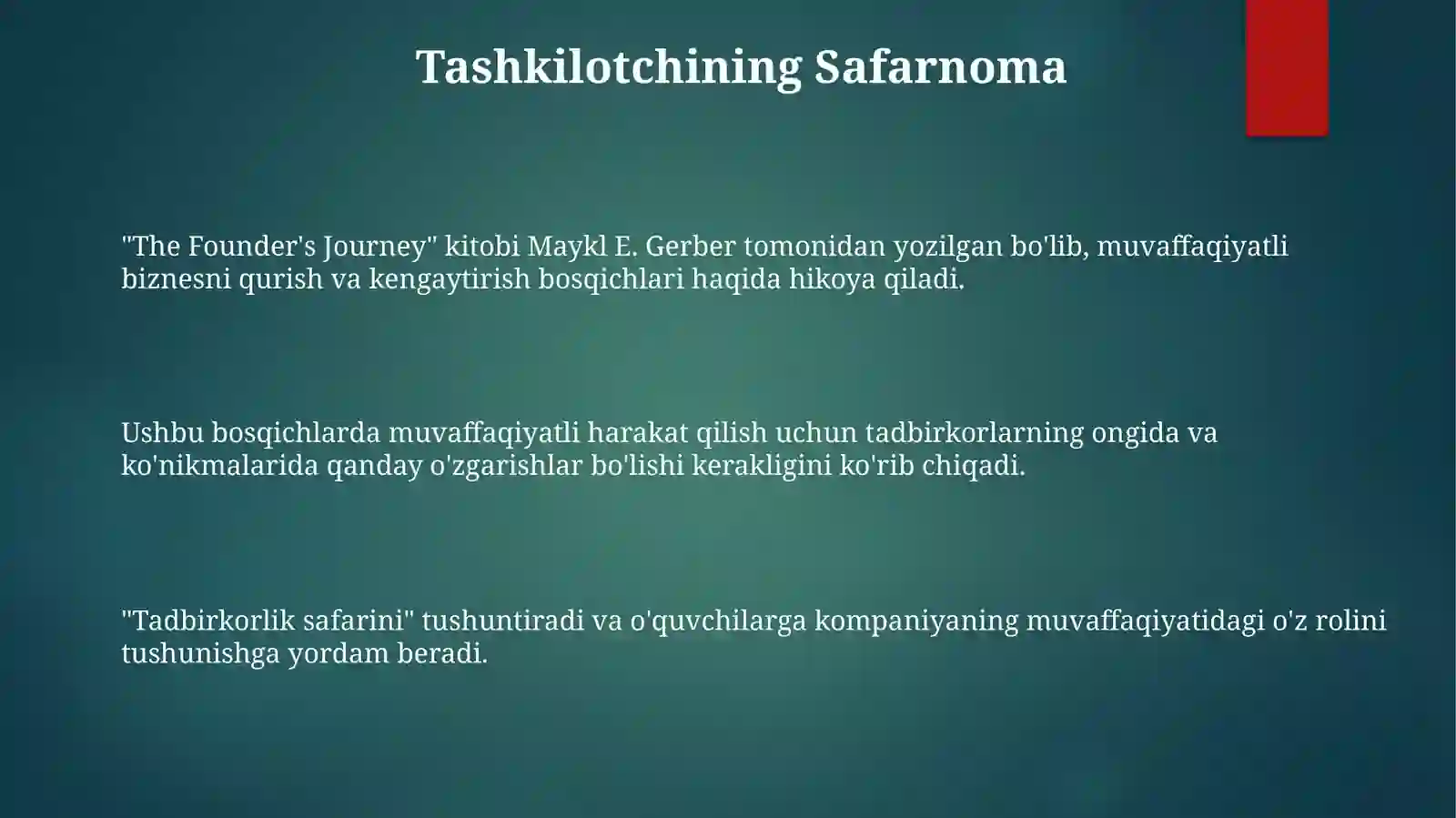 Tashkilotchining Safarnoma

"The Founder's Journey" kitobi Maykl E. Gerber tomonidan yozilgan bo'lib, muvaffaqiyatli biznesni qurish va kengaytirish bosqichlari haqida hikoya qiladi.

Ushbu bosqichlarda muvaffaqiyatli harakat qilish uchun tadbirkorlarning ongida va ko'nikmalarida qanday o'zgarishlar bo'lishi kerakligini ko'rib chiqadi.

"Tadbirkorlik safarini" tushuntiradi va o'quvchilarga kompaniyaning muvaffaqiyatidagi o'z rolini tushunishga yordam beradi.